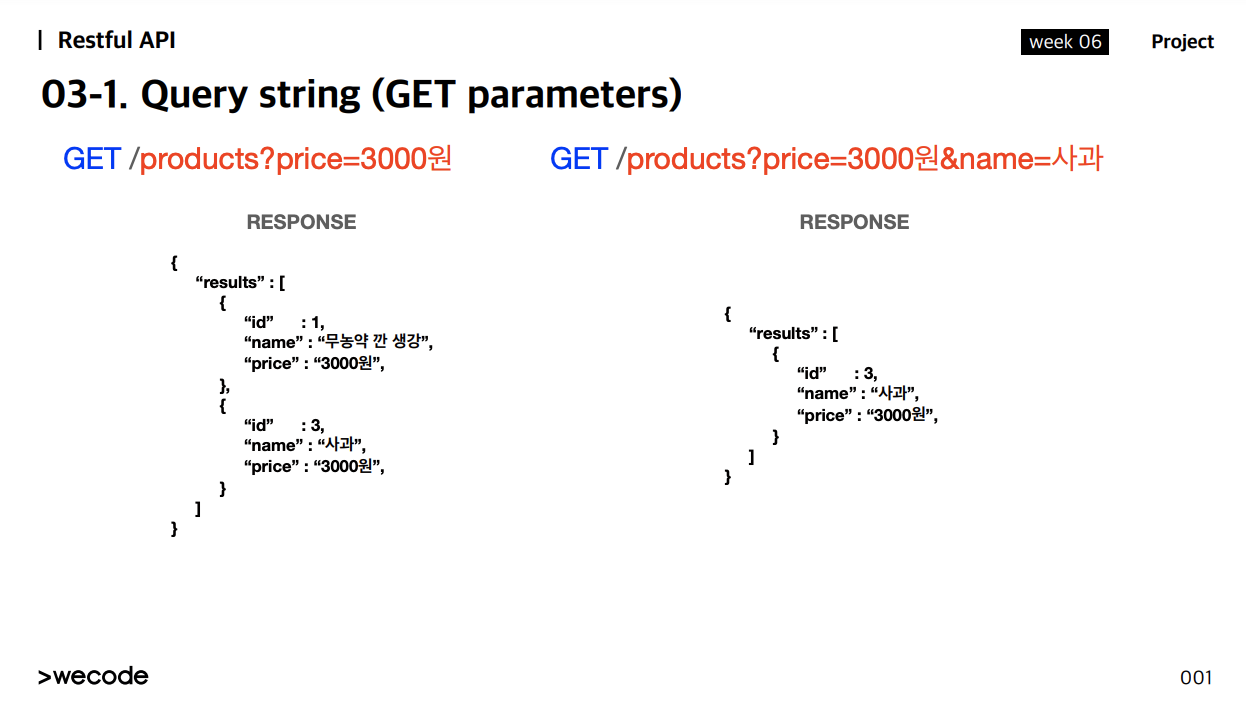 | Restful API

week 06

Project

03-1. Query string (GET parameters)

GET /products?price=3000원

RESPONSE

{
“results” : [
{
“id” : 1,
“name” : “무농약 깐 생강”,
“price” : “3000원”,
},
{
“id” : 3,
“name” : “사과”,
“price” : “3000원”,
}
]
}

GET /products?price=3000원&name=사과

RESPONSE

{
“results” : [
{
“id” : 3,
“name” : “사과”,
“price” : “3000원”,
}
]
}

>wecode

001